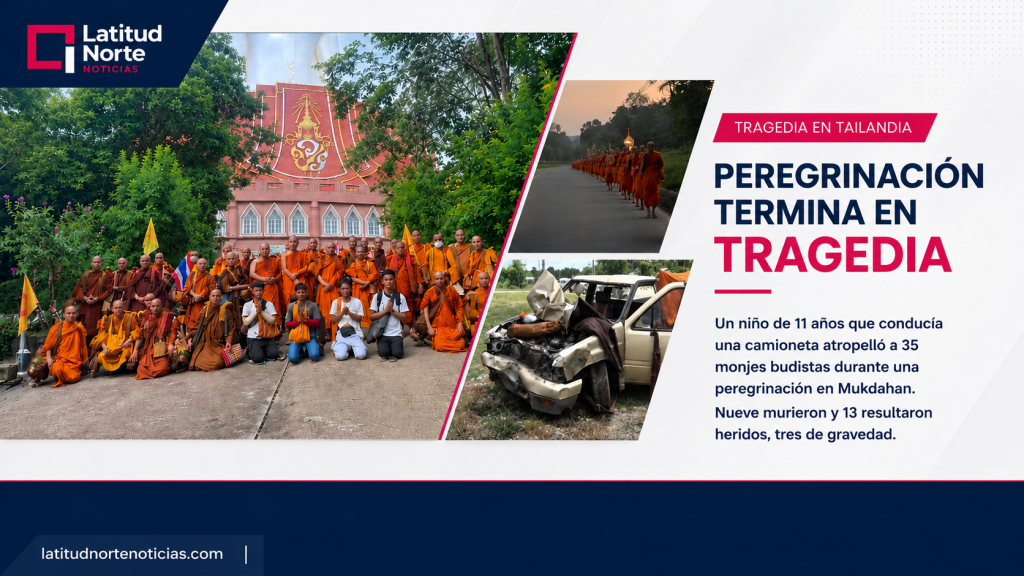 Latitud Norte
NOTICIAS

TRAGEDIA EN TAILANDIA

PEREGRINACIÓN TERMINA EN TRAGEDIA

Un niño de 11 años que conducía una camioneta atropelló a 35 monjes budistas durante una peregrinación en Mukdahan. Nueve murieron y 13 resultaron heridos, tres de gravedad.

latitudnortenoticias.com